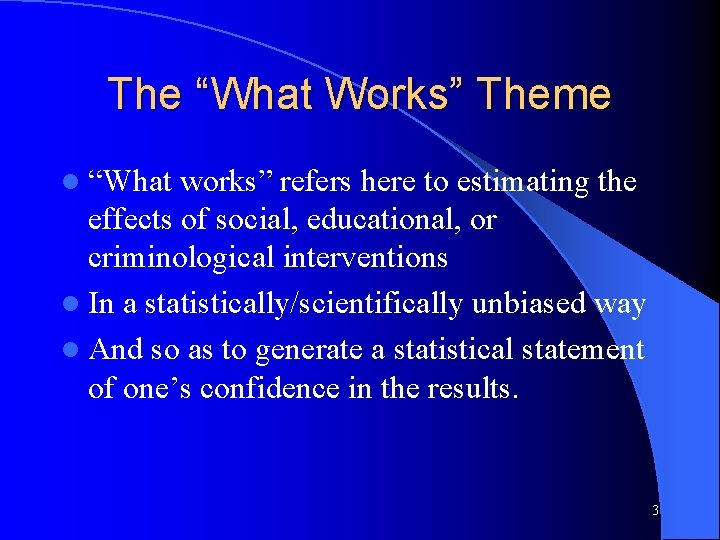 The “What Works” Theme

- “What works” refers here to estimating the effects of social, educational, or criminological interventions
- In a statistically/scientifically unbiased way
- And so as to generate a statistical statement of one’s confidence in the results.

3